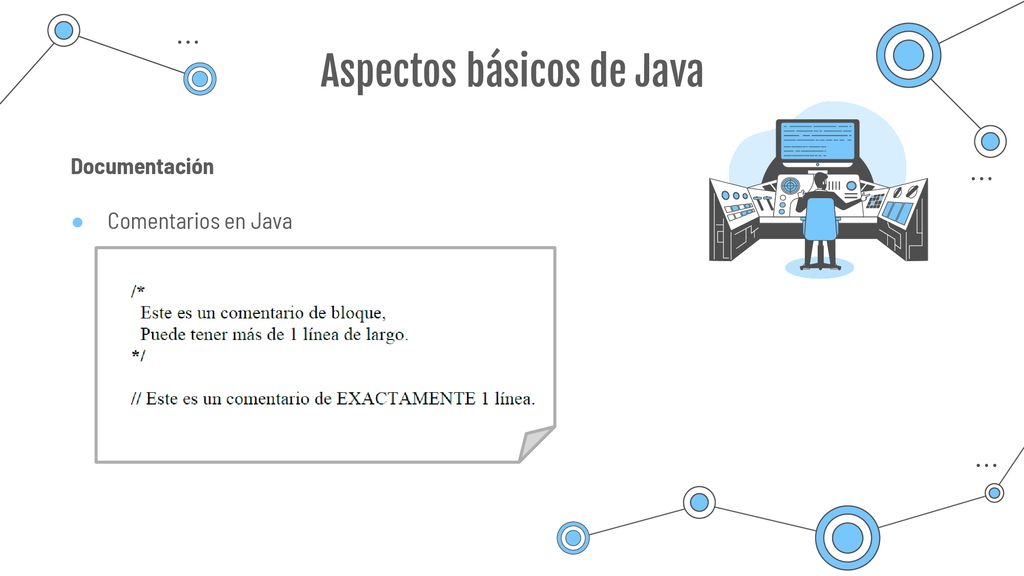 Aspectos básicos de Java

Documentación

● Comentarios en Java

/*
Este es un comentario de bloque,
Puede tener más de 1 línea de largo.
*/

// Este es un comentario de EXACTAMENTE 1 línea.